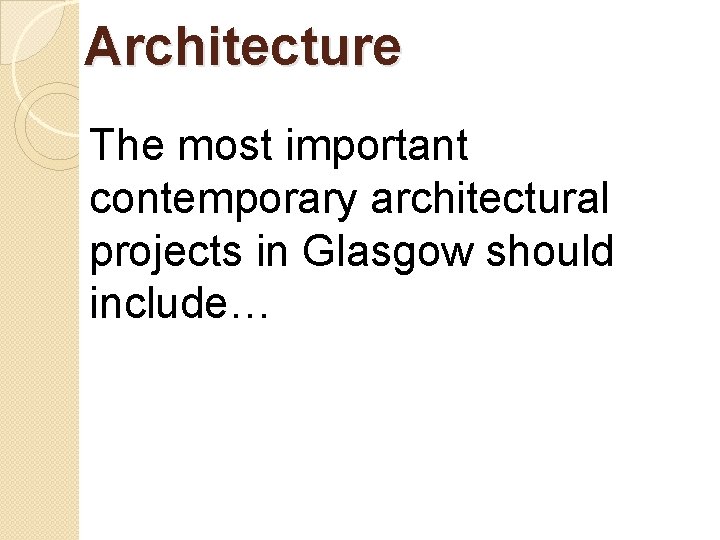 Architecture

The most important contemporary architectural projects in Glasgow should include…